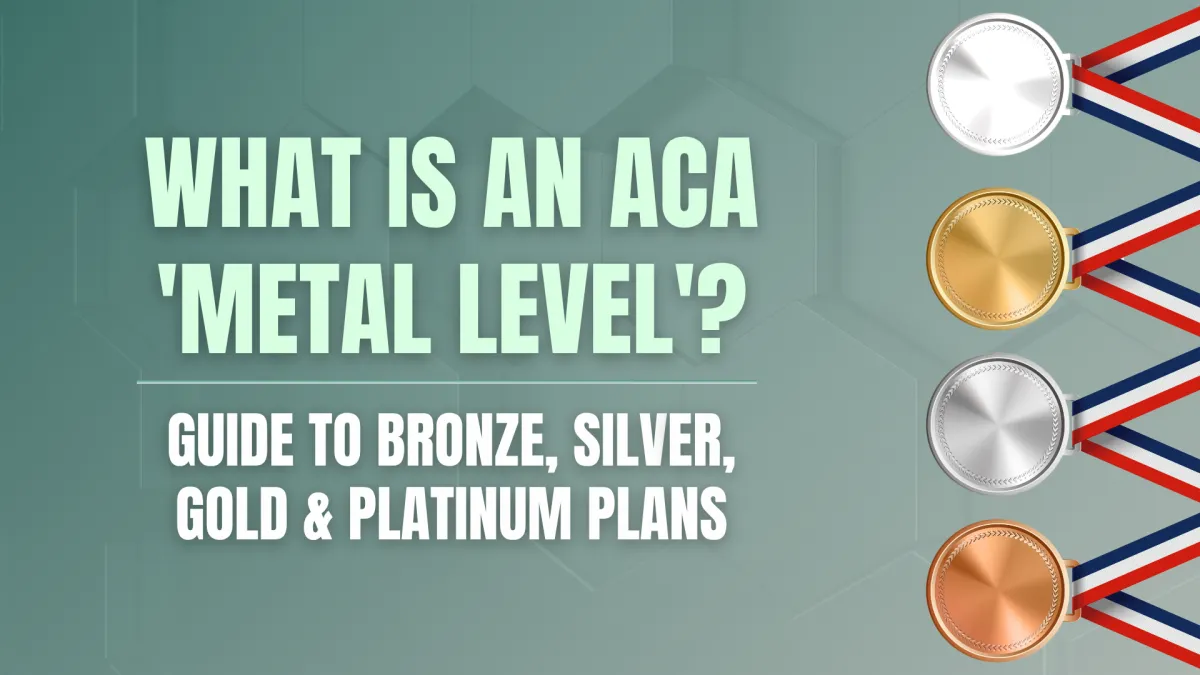 WHAT IS AN ACA 'METAL LEVEL'?

GUIDE TO BRONZE, SILVER, GOLD & PLATINUM PLANS